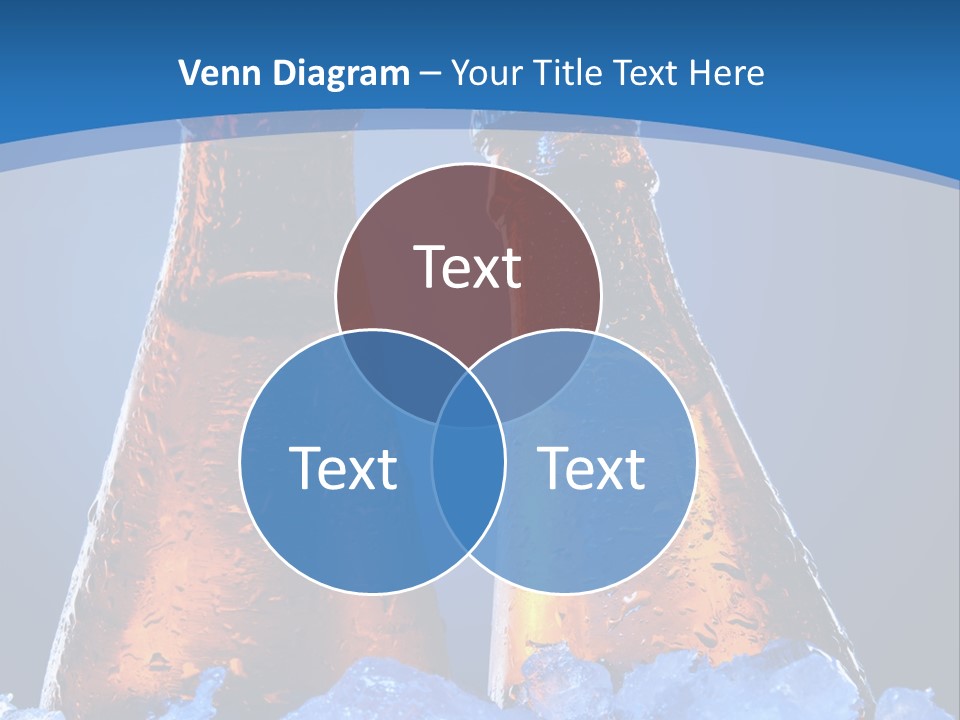 Venn Diagram – Your Title Text Here

Text

Text

Text